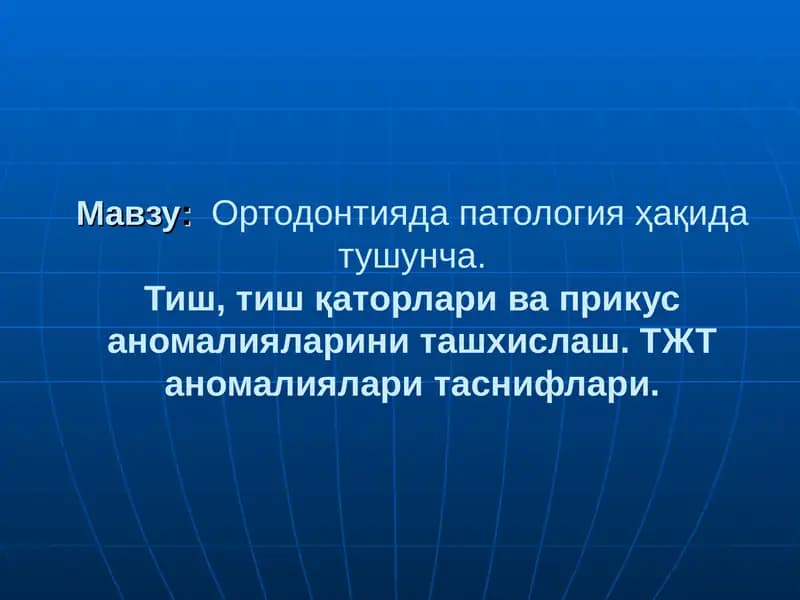 Мавзу: Ортодонтияда патология ҳақида тушунча.
Тиш, тиш қаторлари ва прикус аномалияларини ташхислаш. ТЖТ аномалиялари таснифлари.